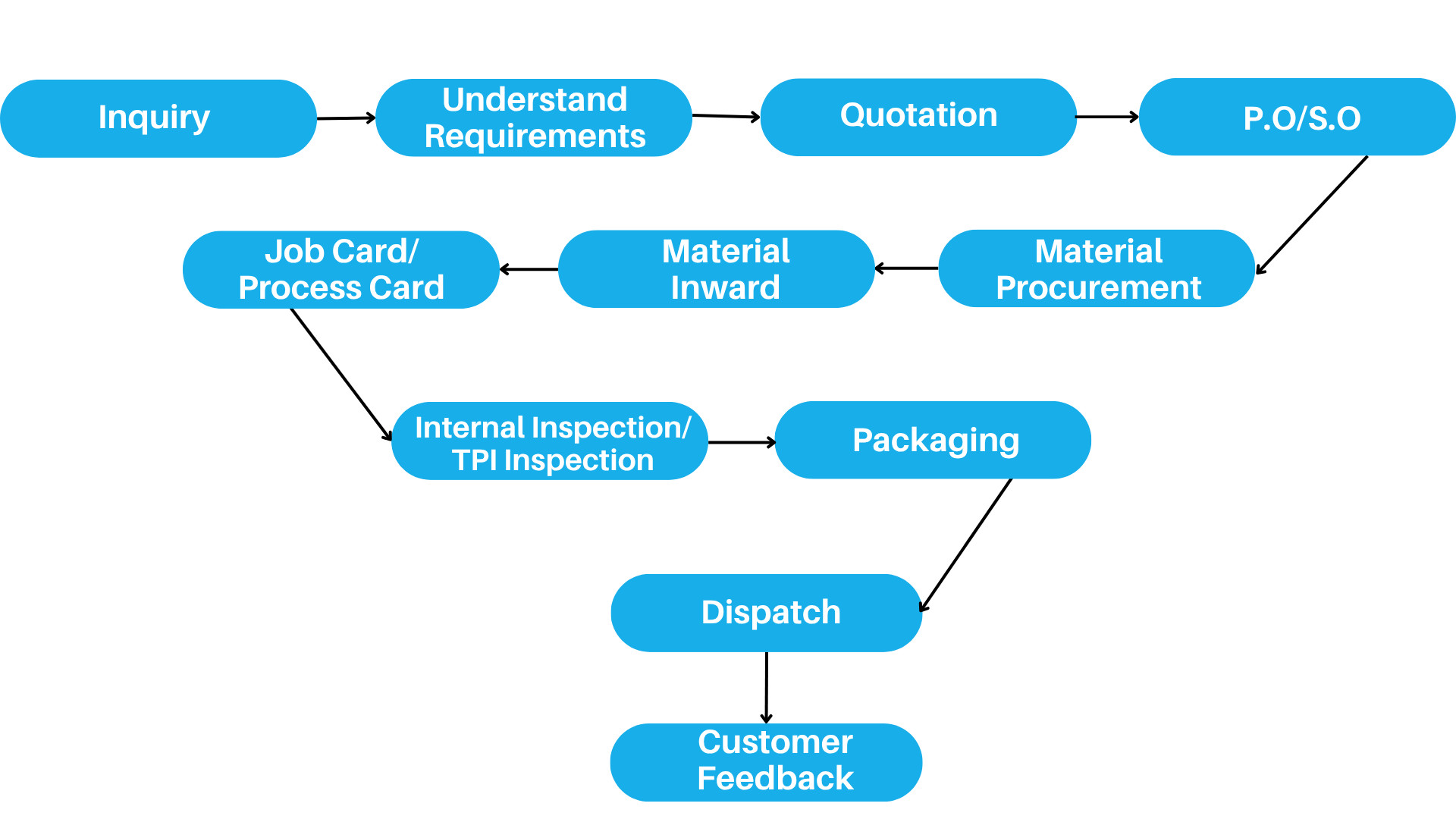 Inquiry

Understand Requirements

Quotation

P.O/S.O

Material Procurement

Material Inward

Job Card/ Process Card

Internal Inspection/ TPI Inspection

Packaging

Dispatch

Customer Feedback